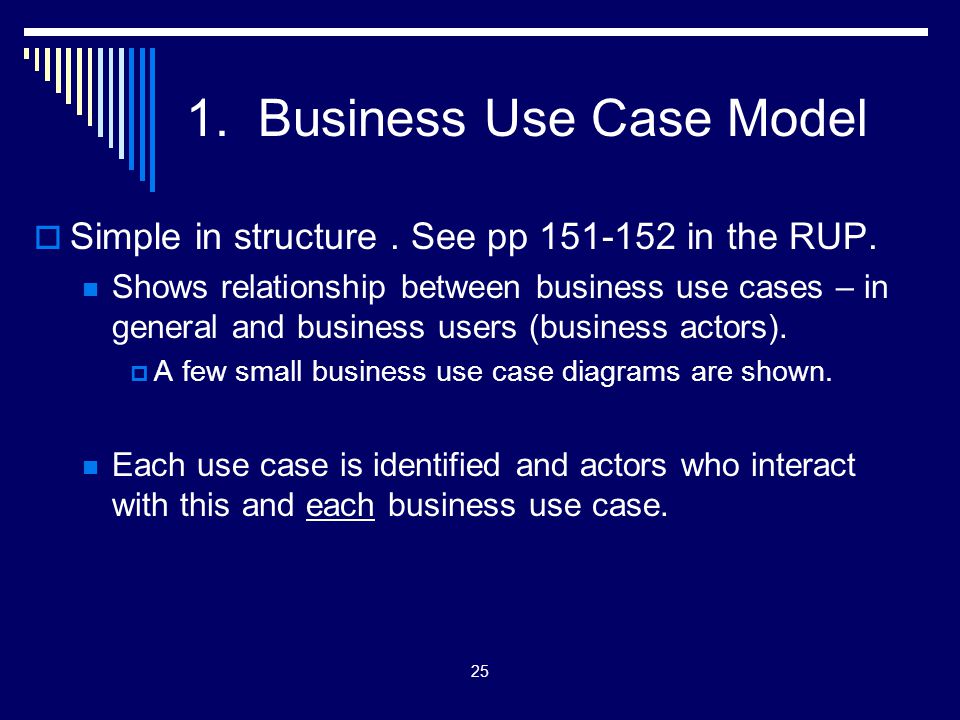 1. Business Use Case Model

Simple in structure . See pp 151-152 in the RUP.

Shows relationship between business use cases – in general and business users (business actors).

A few small business use case diagrams are shown.

Each use case is identified and actors who interact with this and each business use case.

25